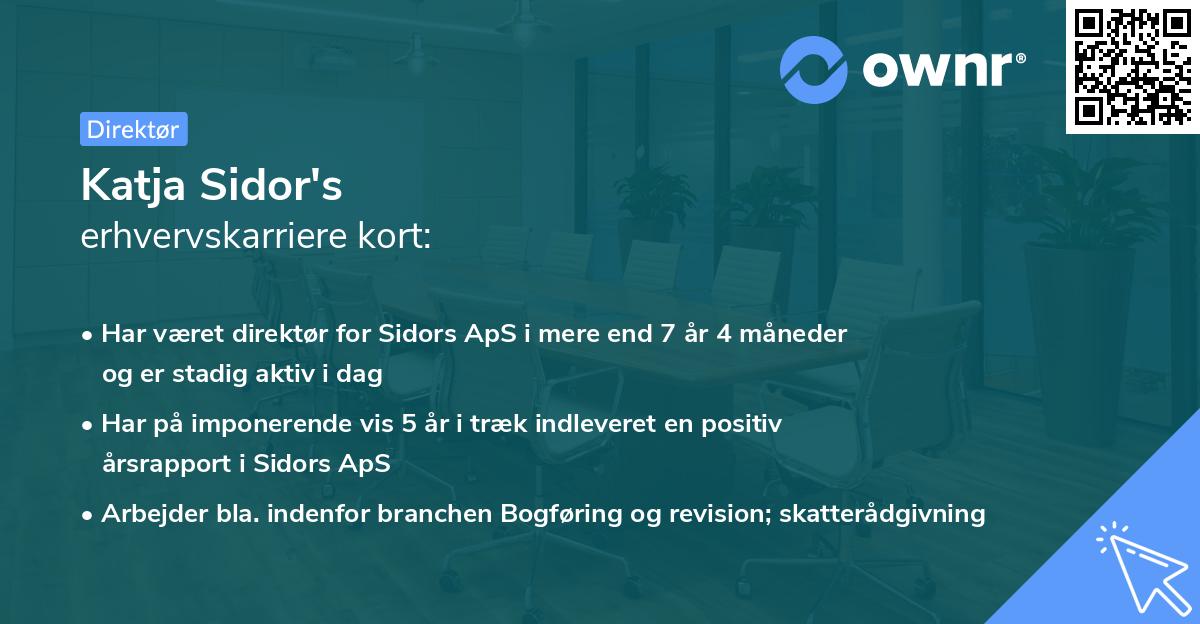 ownr®

Direktør

Katja Sidor's
erhvervskarriere kort:

• Har været direktør for Sidors ApS i mere end 7 år 4 måneder og er stadig aktiv i dag

• Har på imponerende vis 5 år i træk indleveret en positiv årsrapport i Sidors ApS

• Arbejder bla. indenfor branchen Bogføring og revision; skatterådgivning